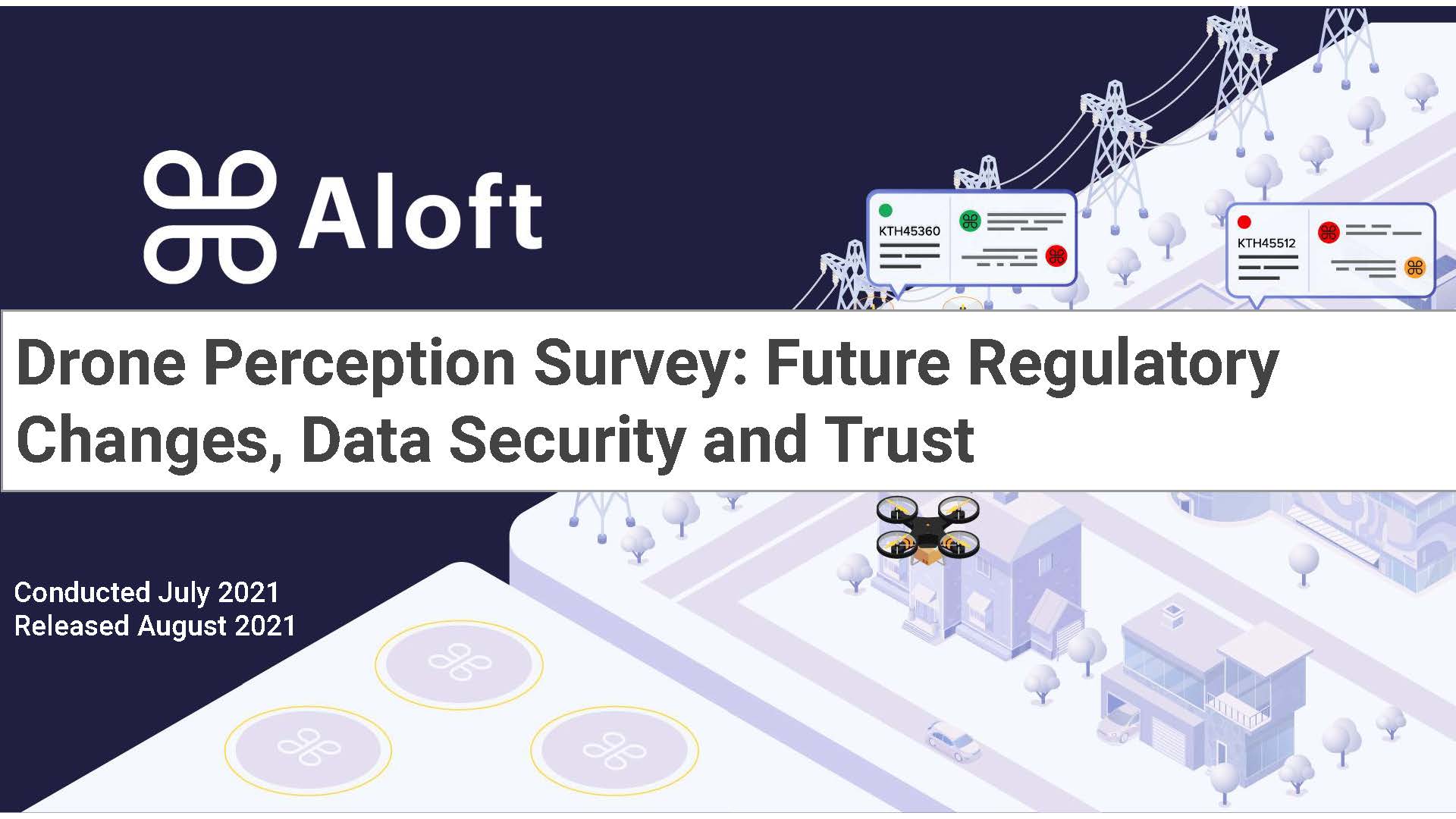 Aloft

KTH45360

KTH45512

Drone Perception Survey: Future Regulatory Changes, Data Security and Trust

Conducted July 2021
Released August 2021